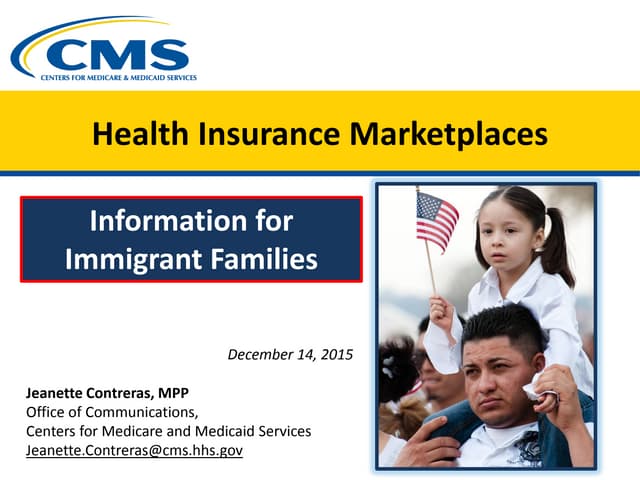 CMS
CENTERS FOR MEDICARE & MEDICAID SERVICES

Health Insurance Marketplaces

Information for Immigrant Families

December 14, 2015

Jeanette Contreras, MPP
Office of Communications,
Centers for Medicare and Medicaid Services
Jeanette.Contreras@cms.hhs.gov